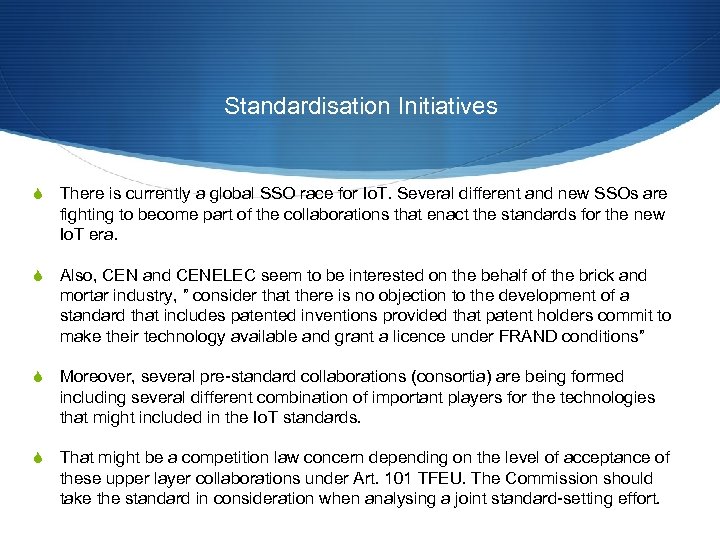 Standardisation Initiatives

There is currently a global SSO race for IoT. Several different and new SSOs are fighting to become part of the collaborations that enact the standards for the new IoT era.

Also, CEN and CENELEC seem to be interested on the behalf of the brick and mortar industry, " consider that there is no objection to the development of a standard that includes patented inventions provided that patent holders commit to make their technology available and grant a licence under FRAND conditions"

Moreover, several pre-standard collaborations (consortia) are being formed including several different combination of important players for the technologies that might included in the IoT standards.

That might be a competition law concern depending on the level of acceptance of these upper layer collaborations under Art. 101 TFEU. The Commission should take the standard in consideration when analysing a joint standard-setting effort.